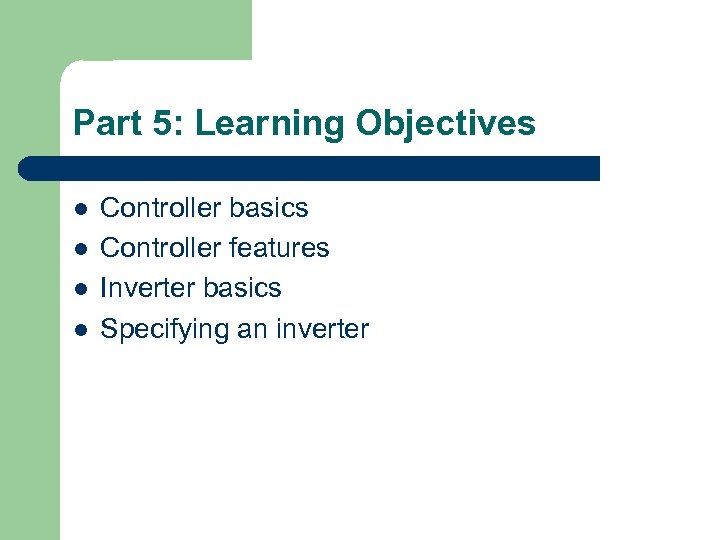 Part 5: Learning Objectives

- Controller basics
- Controller features
- Inverter basics
- Specifying an inverter